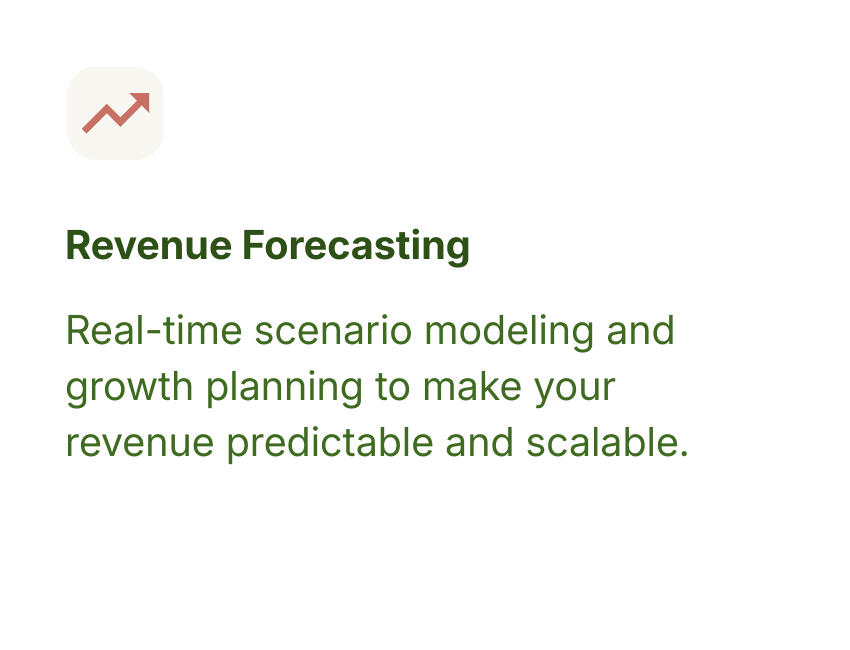 Revenue Forecasting

Real-time scenario modeling and growth planning to make your revenue predictable and scalable.